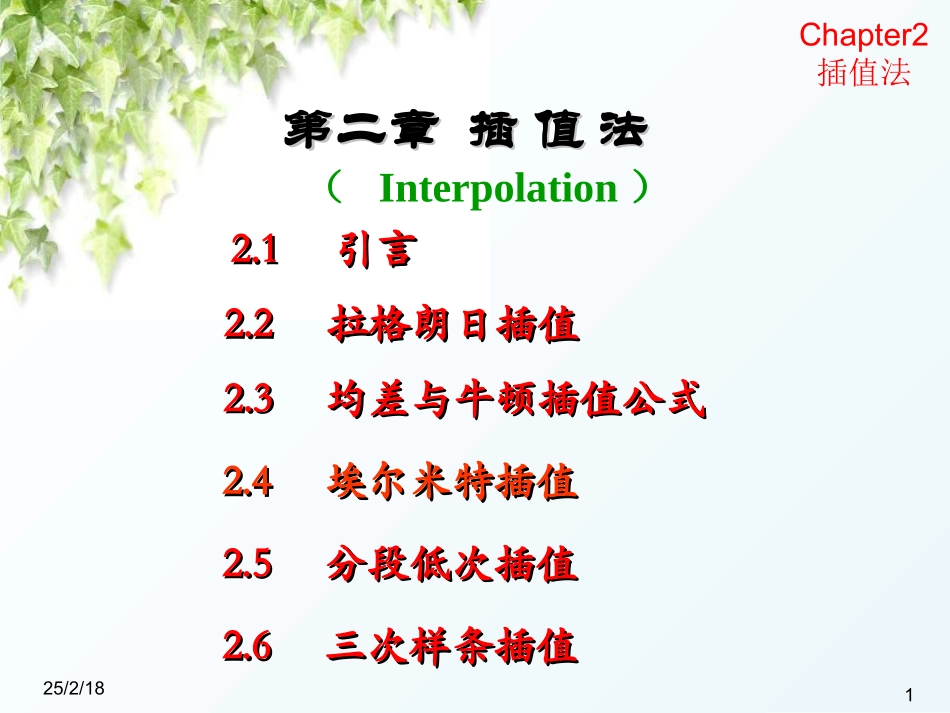 Chapter2
插值法

第二章 插 值 法

（ Interpolation ）

2.1 引言

2.2 拉格朗日插值

2.3 均差与牛顿插值公式

2.4 埃尔米特插值

2.5 分段低次插值

2.6 三次样条插值

25/2/18

1